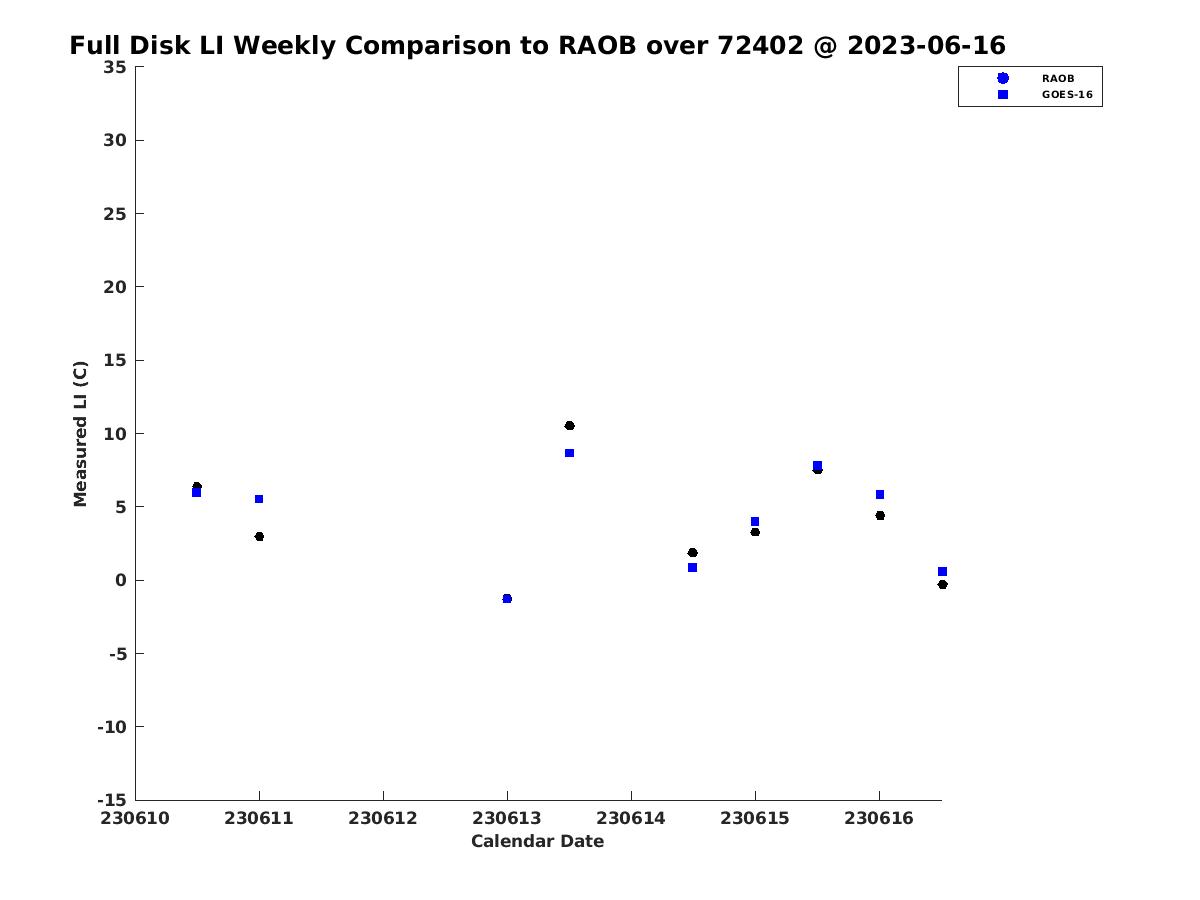 Full Disk LI Weekly Comparison to RAOB over 72402 @ 2023-06-16

RAOB
GOES-16

Measured LI (C)

35
30
25
20
15
10
5
0
-5
-10
-15

230610
230611
230612
230613
230614
230615
230616

Calendar Date